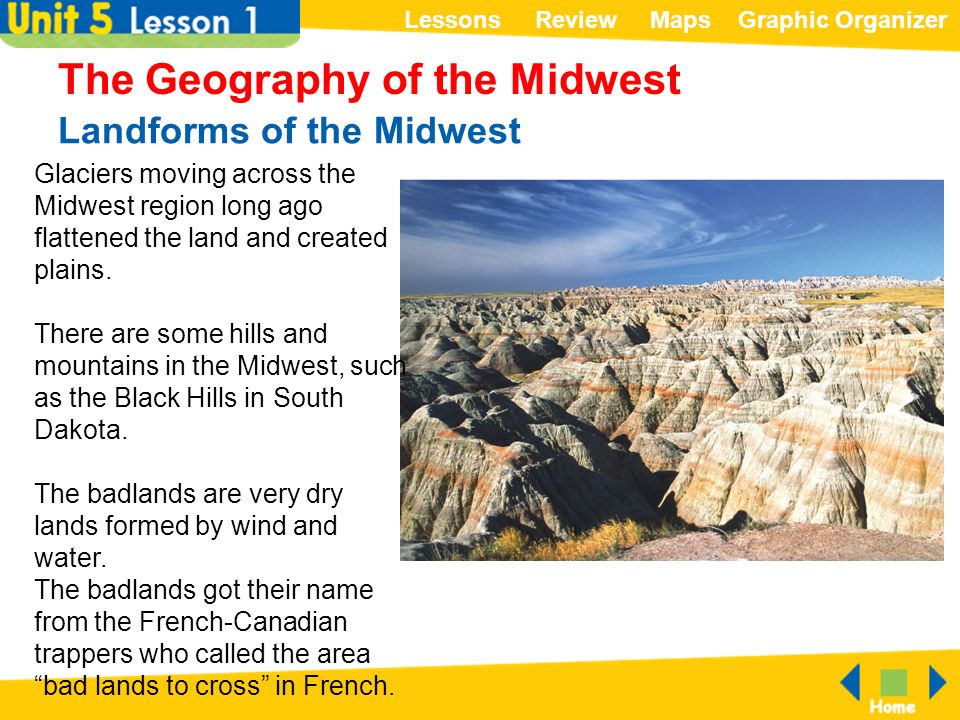 Unit 5 Lesson 1

Lessons Review Maps Graphic Organizer

The Geography of the Midwest

Landforms of the Midwest

Glaciers moving across the Midwest region long ago flattened the land and created plains.

There are some hills and mountains in the Midwest, such as the Black Hills in South Dakota.

The badlands are very dry lands formed by wind and water.
The badlands got their name from the French-Canadian trappers who called the area “bad lands to cross” in French.

Home